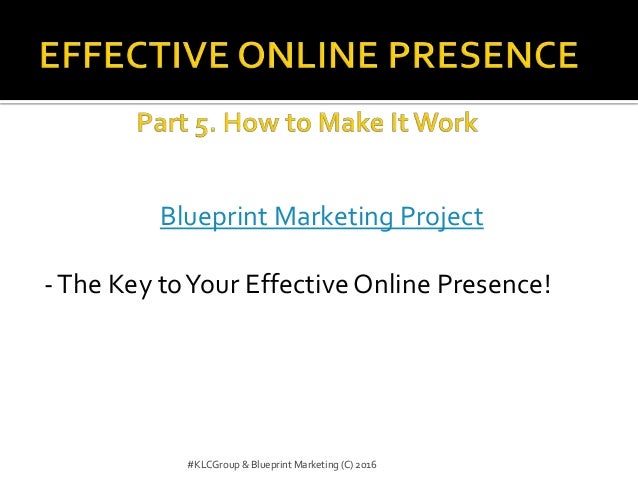 EFFECTIVE ONLINE PRESENCE

Part 5. How to Make It Work

Blueprint Marketing Project

- The Key to Your Effective Online Presence!

#KLCGroup & Blueprint Marketing (C) 2016